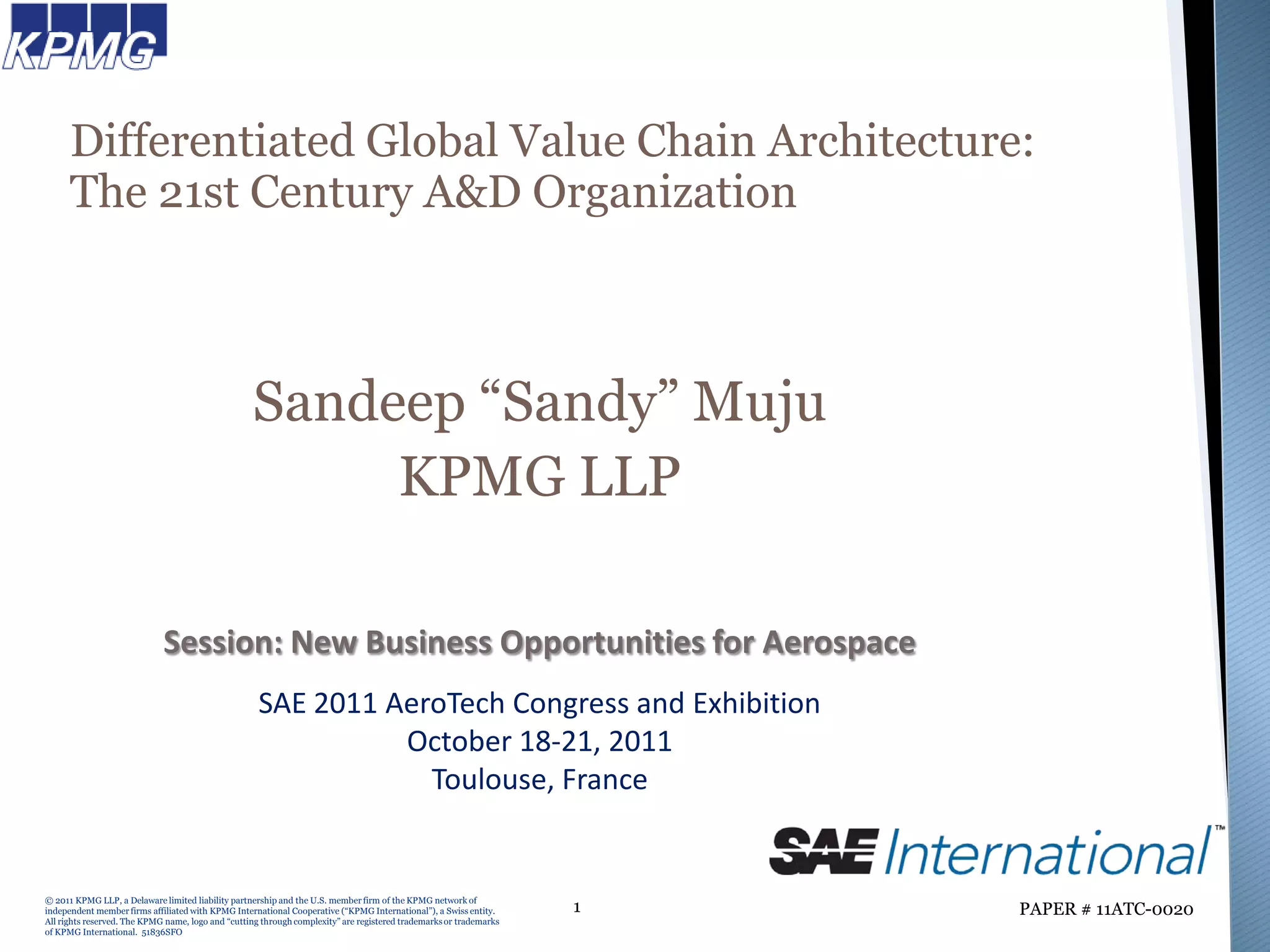 KPMG

Differentiated Global Value Chain Architecture: The 21st Century A&D Organization

Sandeep “Sandy” Muju
KPMG LLP

Session: New Business Opportunities for Aerospace

SAE 2011 AeroTech Congress and Exhibition
October 18-21, 2011
Toulouse, France

SAE International™

© 2011 KPMG LLP, a Delaware limited liability partnership and the U.S. member firm of the KPMG network of independent member firms affiliated with KPMG International Cooperative (“KPMG International”), a Swiss entity. All rights reserved. The KPMG name, logo and “cutting through complexity” are registered trademarks or trademarks of KPMG International. 51836SFO

1

PAPER # 11ATC-0020